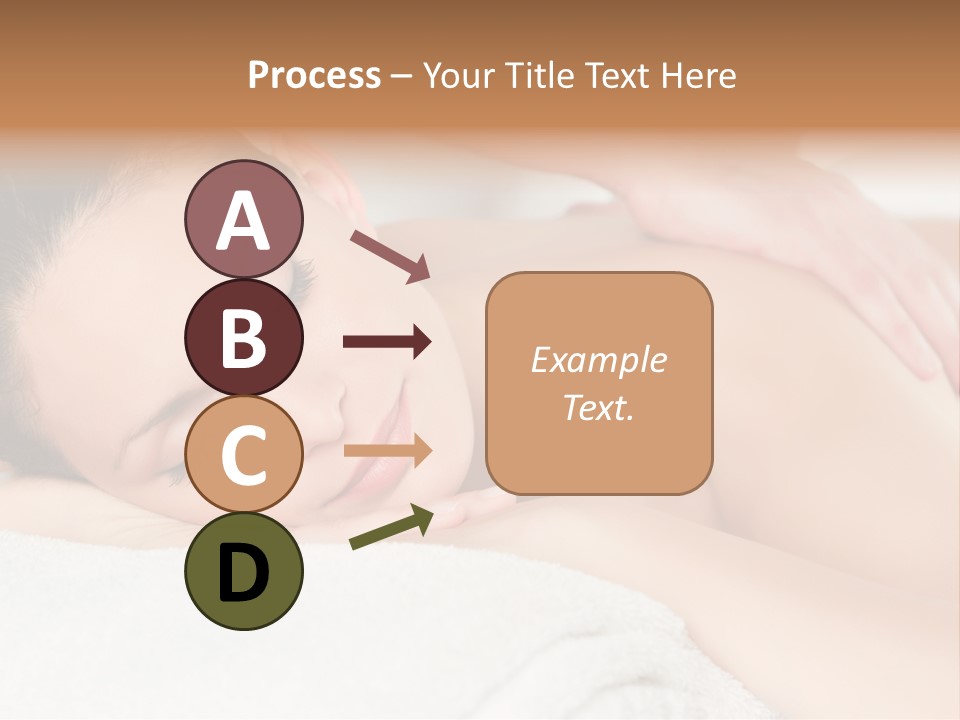 Process – Your Title Text Here

A

B

C

D

Example Text.